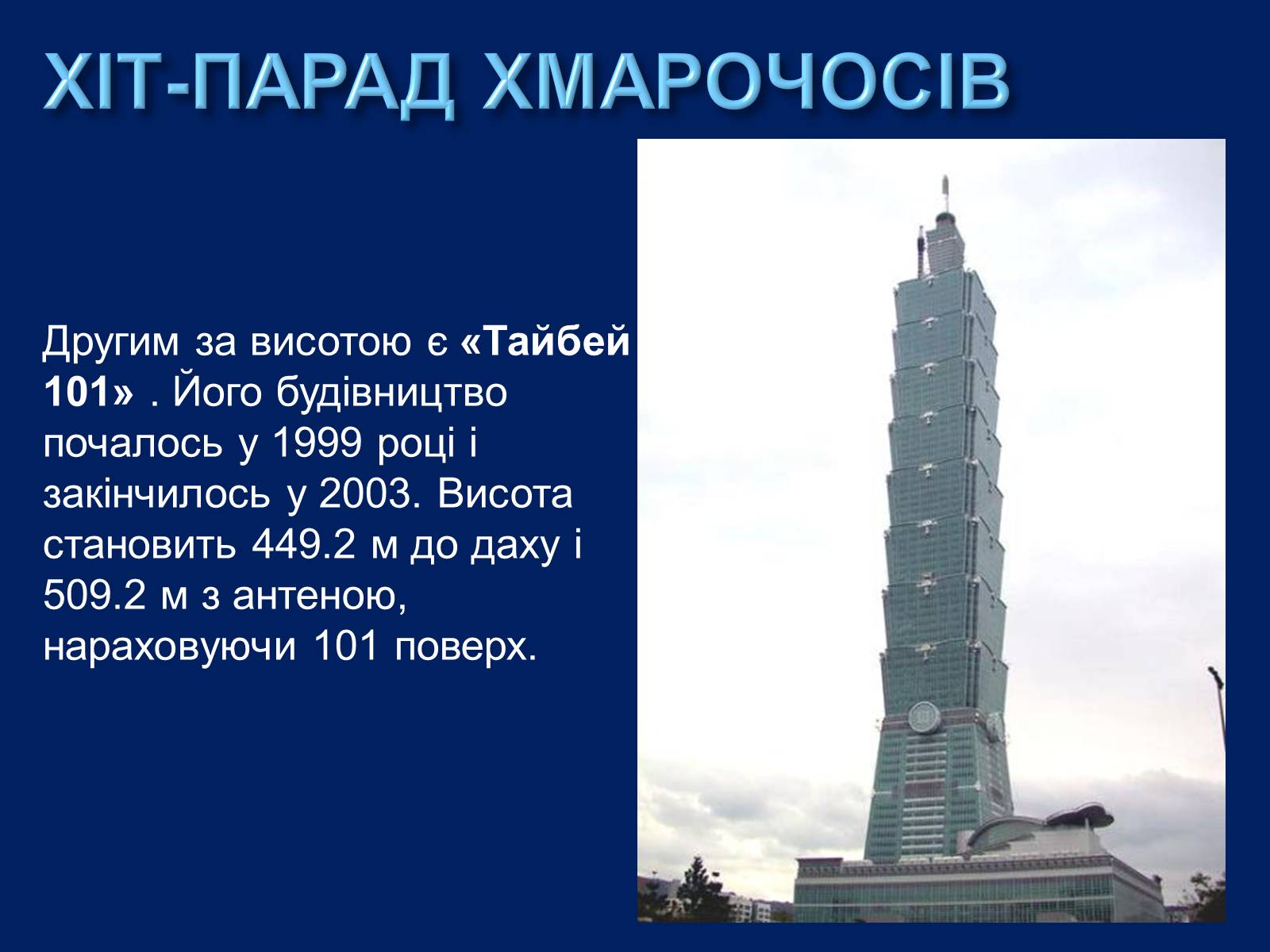 ХІТ-ПАРАД ХМАРОЧОСІВ

Другим за висотою є «Тайбей 101» . Його будівництво почалось у 1999 році і закінчилось у 2003. Висота становить 449.2 м до даху і 509.2 м з антеною, нараховуючи 101 поверх.